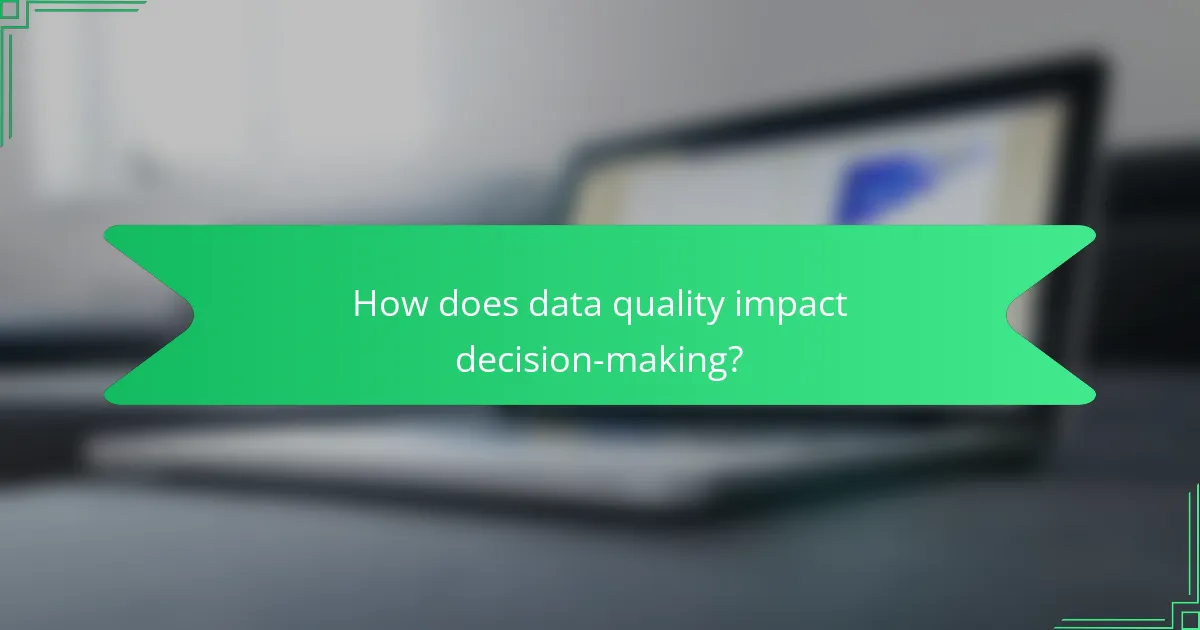 How does data quality impact decision-making?